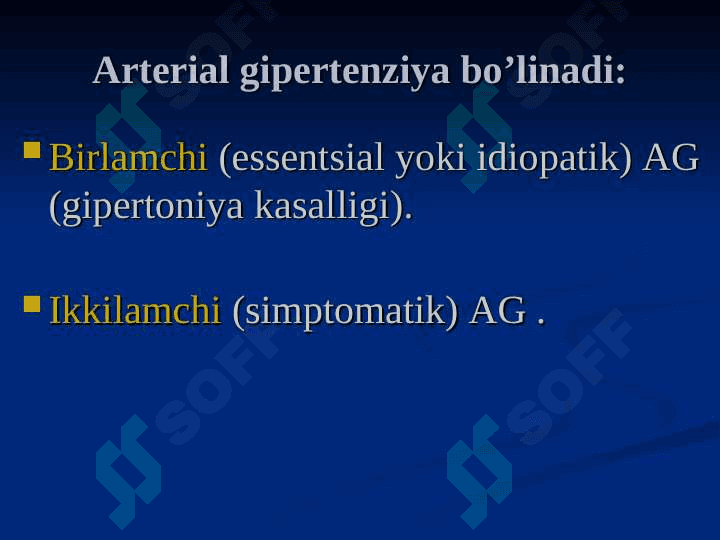 Arterial gipertenziya bo’linadi:

Birlamchi (essentsial yoki idiopatik) AG (gipertoniya kasalligi).

Ikkilamchi (simptomatik) AG .

SOFF SOFF SOFF SOFF